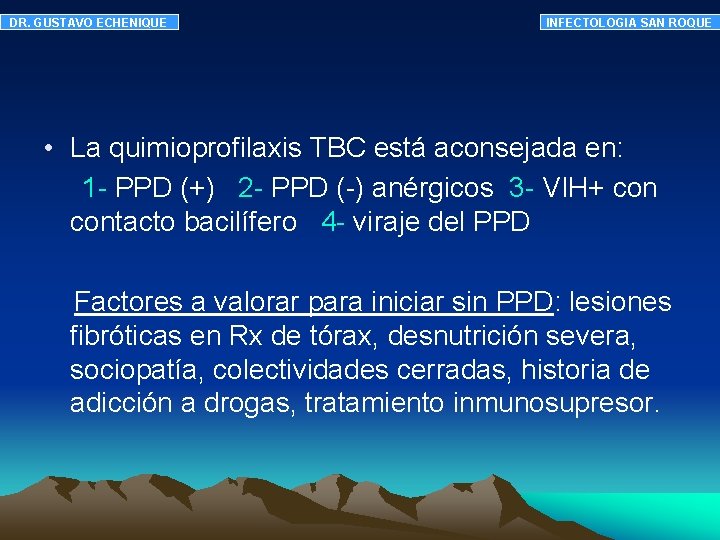 DR. GUSTAVO ECHENIQUE

INFECTOLOGIA SAN ROQUE

• La quimioprofilaxis TBC está aconsejada en: 1- PPD (+) 2- PPD (-) anérgicos 3- VIH+ con contacto bacilífero 4- viraje del PPD

Factores a valorar para iniciar sin PPD: lesiones fibróticas en Rx de tórax, desnutrición severa, sociopatía, colectividades cerradas, historia de adicción a drogas, tratamiento inmunosupresor.